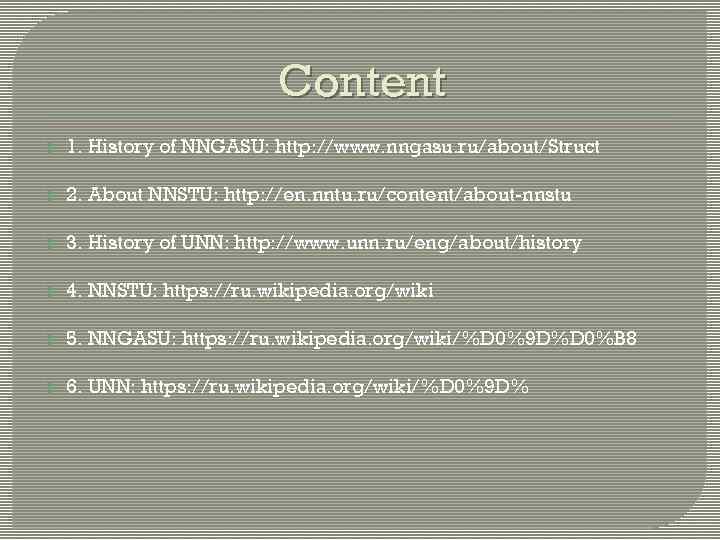 Content

1. History of NNGASU: http://www.nngasu.ru/about/Struct

2. About NNSTU: http://en.nntu.ru/content/about-nnstu

3. History of UNN: http://www.unn.ru/eng/about/history

4. NNSTU: https://ru.wikipedia.org/wiki

5. NNGASU: https://ru.wikipedia.org/wiki/%D0%9D%D0%B8

6. UNN: https://ru.wikipedia.org/wiki/%D0%9D%